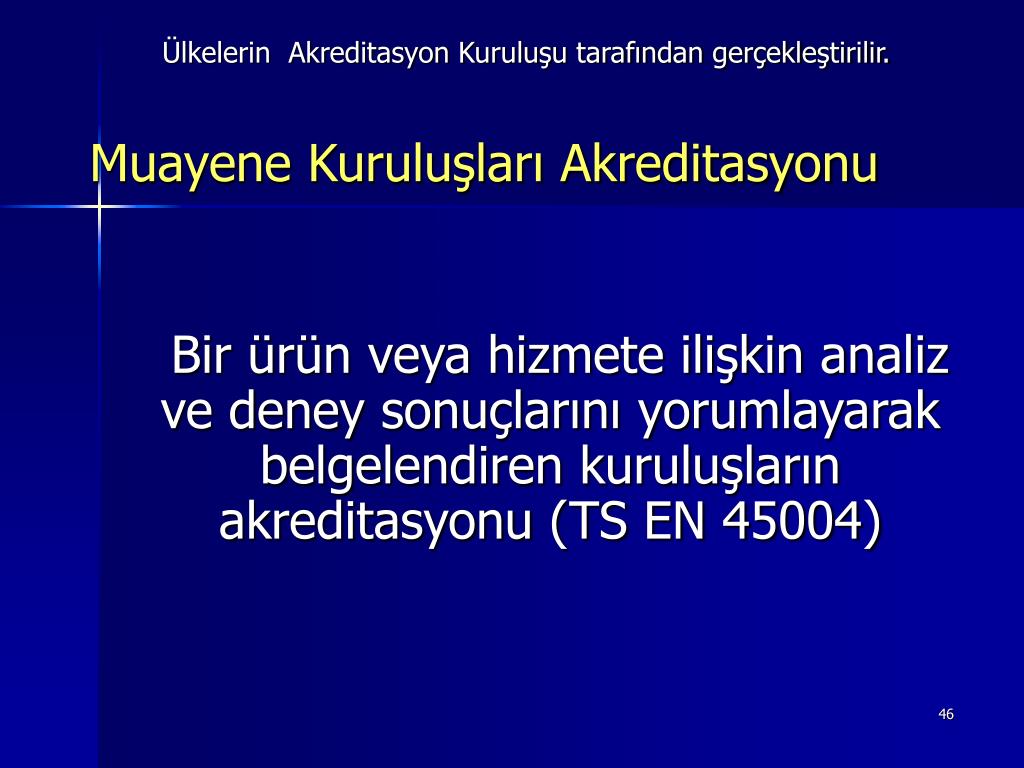 Ülkelerin Akreditasyon Kuruluşu tarafından gerçekleştirilir.

Muayene Kuruluşları Akreditasyonu

Bir ürün veya hizmete ilişkin analiz ve deney sonuçlarını yorumlayarak belgelendiren kuruluşların akreditasyonu (TS EN 45004)

46